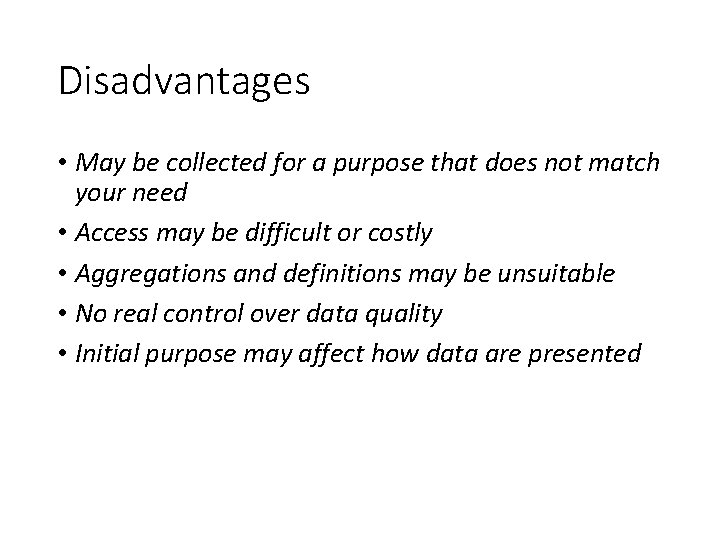 Disadvantages

• May be collected for a purpose that does not match your need
• Access may be difficult or costly
• Aggregations and definitions may be unsuitable
• No real control over data quality
• Initial purpose may affect how data are presented